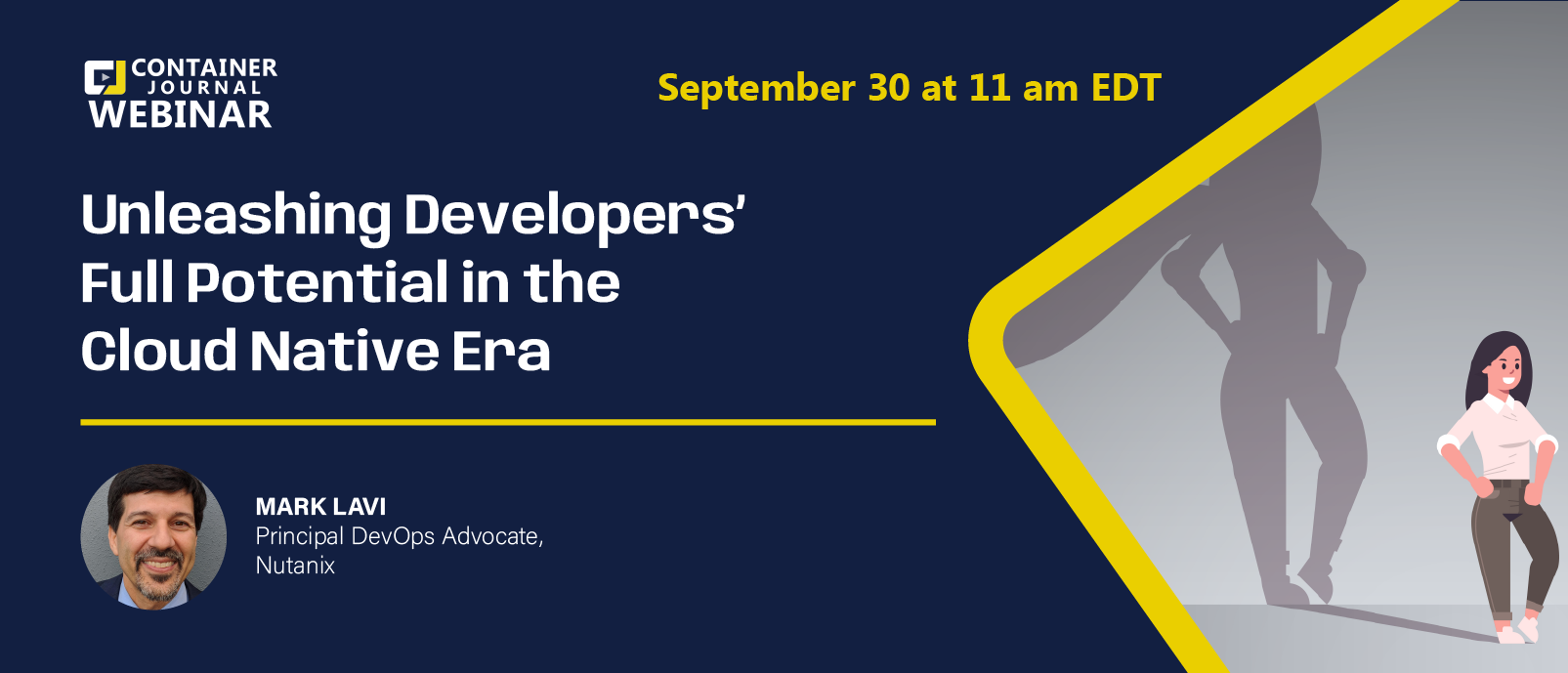 CONTAINER JOURNAL WEBINAR

September 30 at 11 am EDT

Unleashing Developers' Full Potential in the Cloud Native Era

MARK LAVI
Principal DevOps Advocate, Nutanix